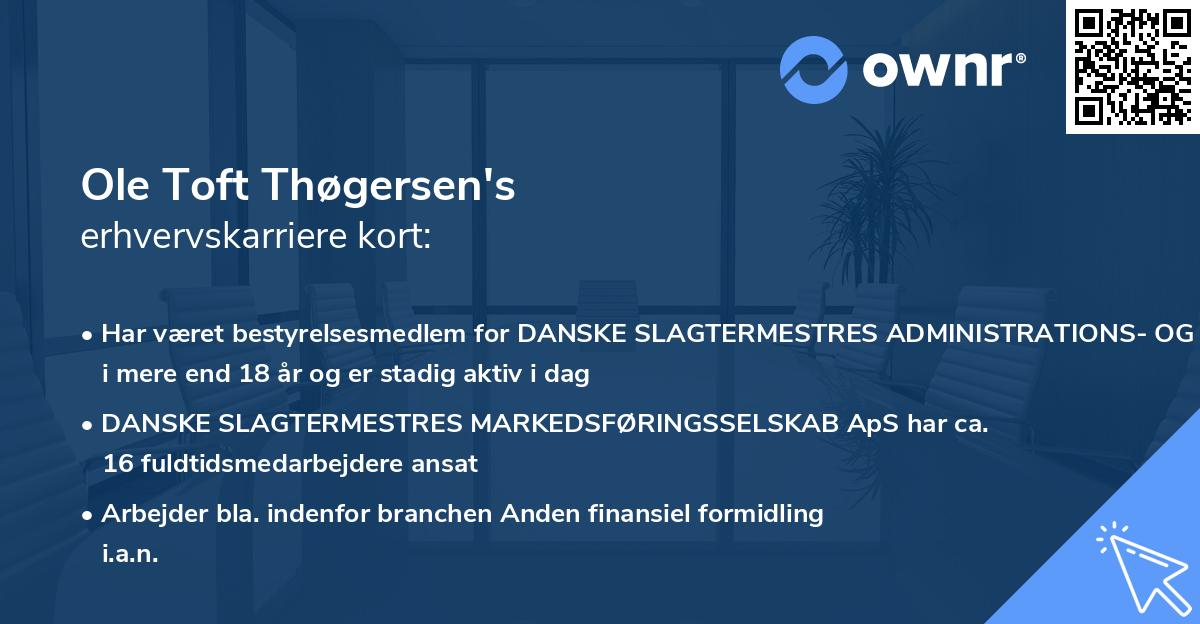 ownr®

Ole Toft Thøgersen's
erhvervskarriere kort:

• Har været bestyrelsesmedlem for DANSKE SLAGTERMESTRES ADMINISTRATIONS- OG i mere end 18 år og er stadig aktiv i dag

• DANSKE SLAGTERMESTRES MARKEDSFØRINGSSELSKAB ApS har ca. 16 fuldtidsmedarbejdere ansat

• Arbejder bla. indenfor branchen Anden finansiel formidling i.a.n.